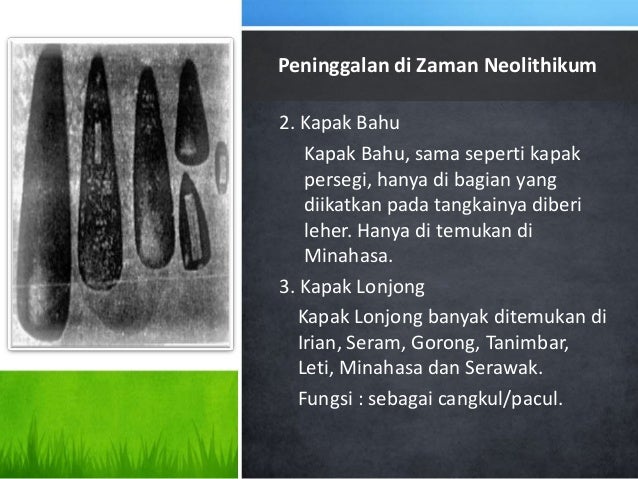 Peninggalan di Zaman Neolithikum

2. Kapak Bahu

Kapak Bahu, sama seperti kapak persegi, hanya di bagian yang diikatkan pada tangkainya diberi leher. Hanya di temukan di Minahasa.

3. Kapak Lonjong

Kapak Lonjong banyak ditemukan di Irian, Seram, Gorong, Tanimbar, Leti, Minahasa dan Serawak.

Fungsi : sebagai cangkul/pacul.